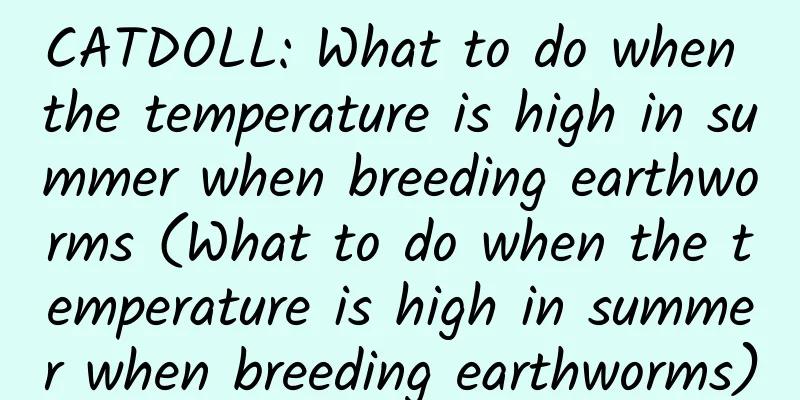 CATDOLL: What to do when the temperature is high in summer when breeding earthworms (What to do when the temperature is high in summer when breeding earthworms)